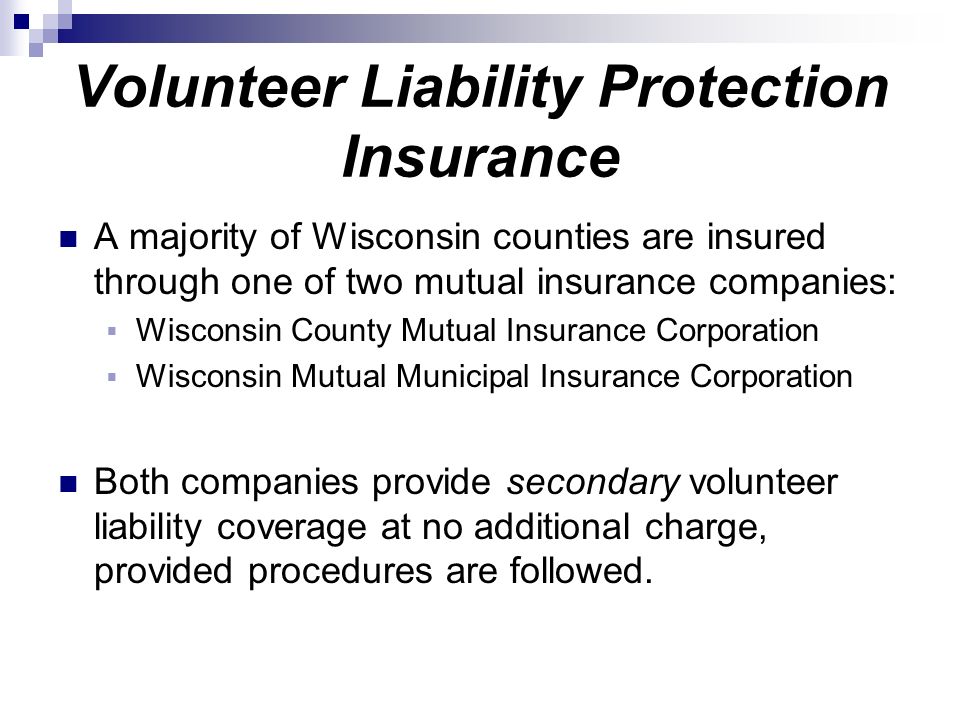 Volunteer Liability Protection Insurance

A majority of Wisconsin counties are insured through one of two mutual insurance companies:

Wisconsin County Mutual Insurance Corporation

Wisconsin Mutual Municipal Insurance Corporation

Both companies provide secondary volunteer liability coverage at no additional charge, provided procedures are followed.